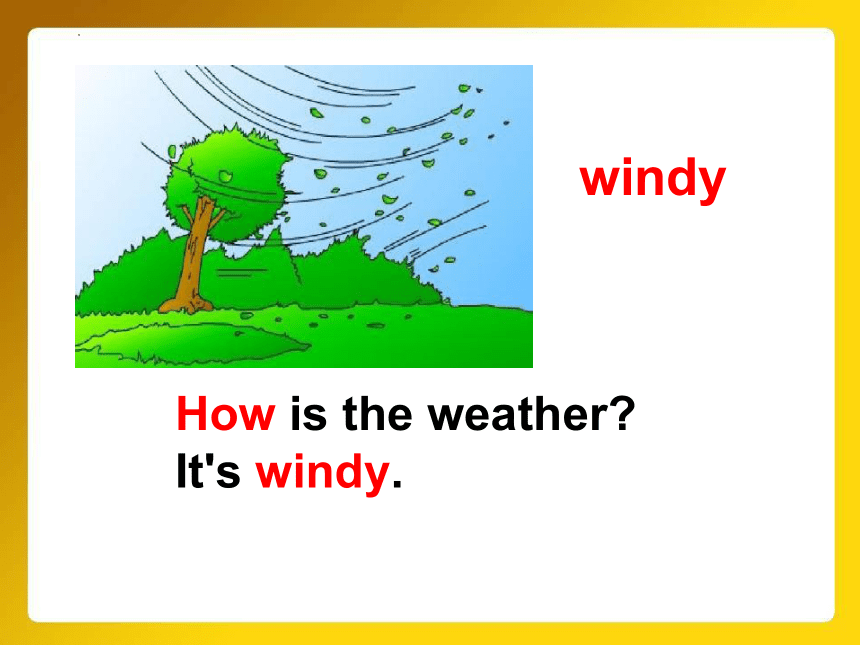 windy

How is the weather?
It's windy.